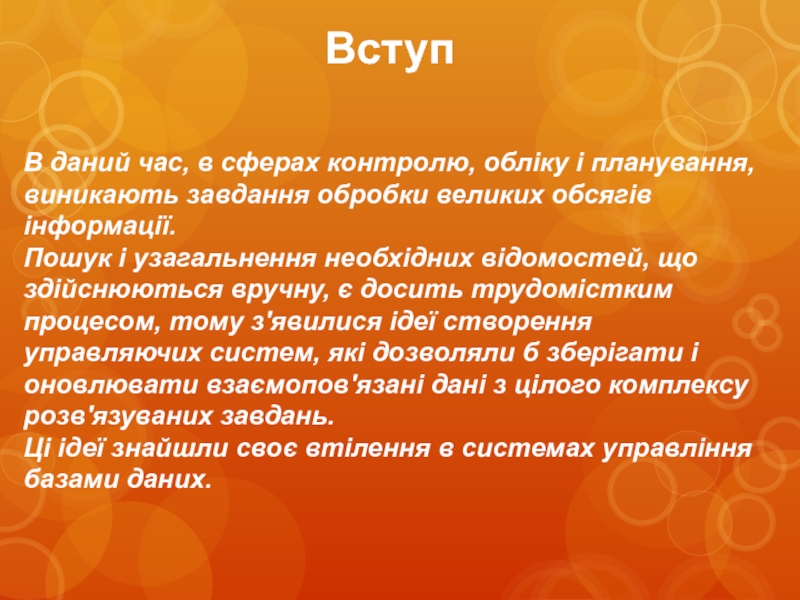 Вступ

В даний час, в сферах контролю, обліку і планування, виникають завдання обробки великих обсягів інформації.
Пошук і узагальнення необхідних відомостей, що здійснюються вручну, є досить трудомістким процесом, тому з'явилися ідеї створення управляючих систем, які дозволяли б зберігати і оновлювати взаємопов'язані дані з цілого комплексу розв'язуваних завдань.
Ці ідеї знайшли своє втілення в системах управління базами даних.